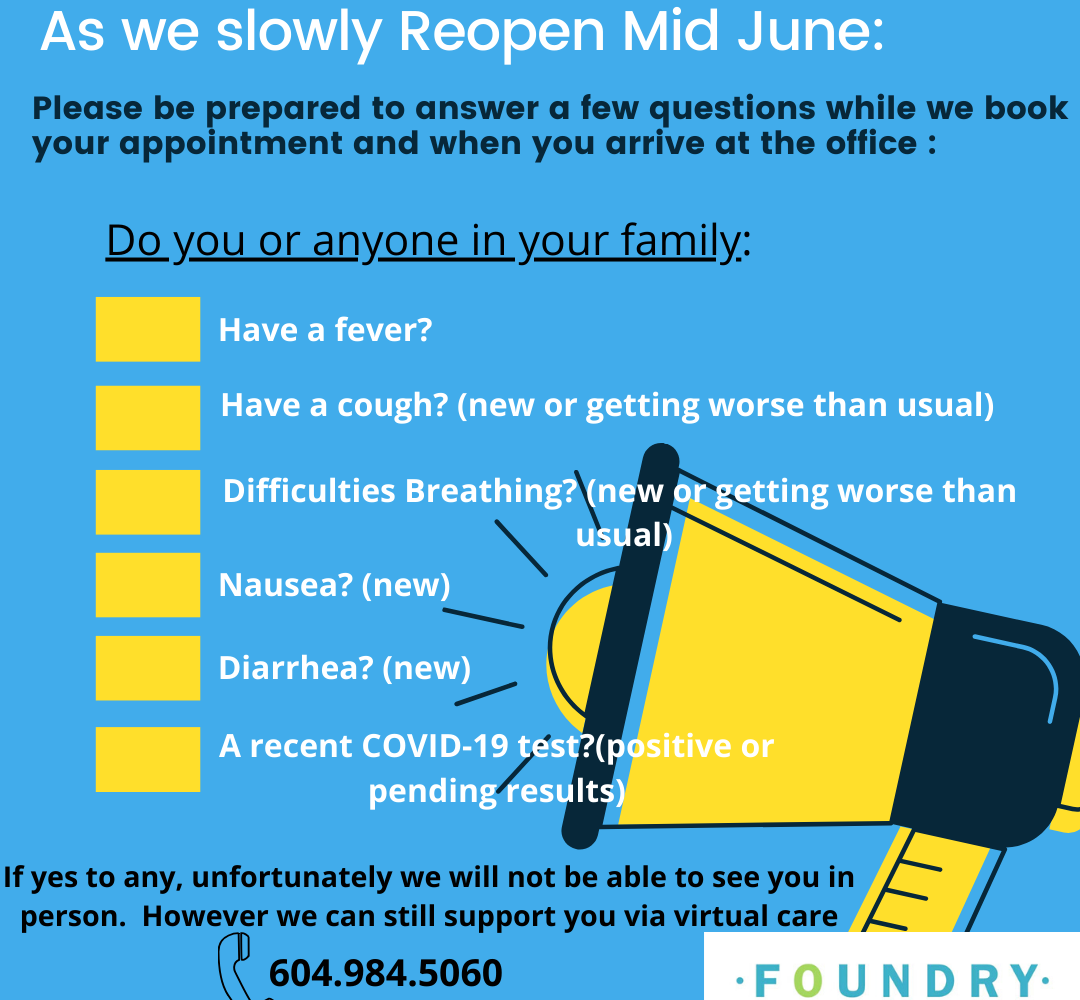 As we slowly Reopen Mid June:

Please be prepared to answer a few questions while we book your appointment and when you arrive at the office :

Do you or anyone in your family:

Have a fever?

Have a cough? (new or getting worse than usual)

Difficulties Breathing? (new or getting worse than usual)

Nausea? (new)

Diarrhea? (new)

A recent COVID-19 test?(positive or pending results)

If yes to any, unfortunately we will not be able to see you in person. However we can still support you via virtual care

604.984.5060

·FOUNDRY·